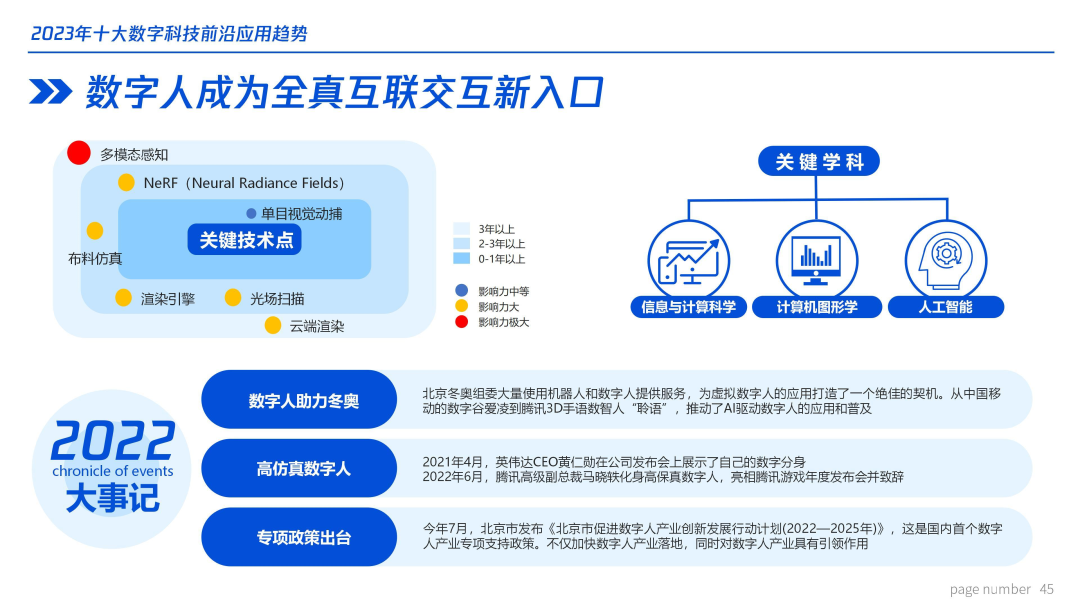 2023年十大数字科技前沿应用趋势

数字人成为全真互联交互新入口

多模态感知
NeRF（Neural Radiance Fields）
单目视觉动捕
关键技术点
布料仿真
渲染引擎
光场扫描
云端渲染

3年以上
2-3年以上
0-1年以上
影响力中等
影响力大
影响力极大

关键学科
信息与计算科学
计算机图形学
人工智能

2022
chronicle of events
大事记

数字人助力冬奥
北京冬奥组委大量使用机器人和数字人提供服务，为虚拟数字人的应用打造了一个绝佳的契机。从中国移动的数字谷爱凌到腾讯3D手语数智人“聆语”，推动了AI驱动数字人的应用和普及

高仿真数字人
2021年4月，英伟达CEO黄仁勋在公司发布会上展示了自己的数字分身
2022年6月，腾讯高级副总裁马晓轶化身高保真数字人，亮相腾讯游戏年度发布会并致辞

专项政策出台
今年7月，北京市发布《北京市促进数字人产业创新发展行动计划(2022—2025年)》，这是国内首个数字人产业专项支持政策。不仅加快数字人产业落地，同时对数字人产业具有引领作用

page number 45